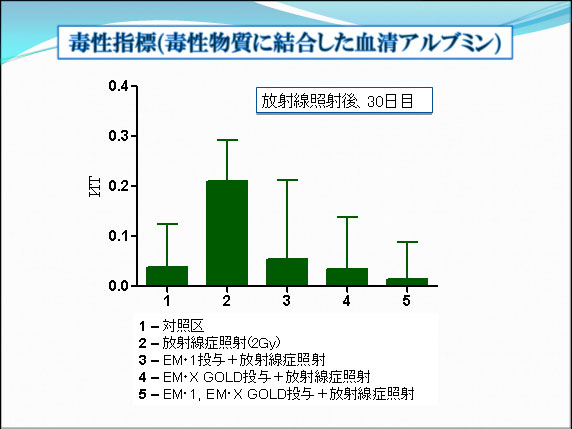 毒性指標(毒性物質に結合した血清アルブミン)

放射線照射後、30日目

0.4
0.3
0.2
0.1
0.0

ИТ

1 2 3 4 5

1 – 対照区
2 – 放射線症照射(2Gy)
3 – EM･1投与＋放射線症照射
4 – EM･X GOLD投与＋放射線症照射
5 – EM･1, EM･X GOLD投与＋放射線症照射